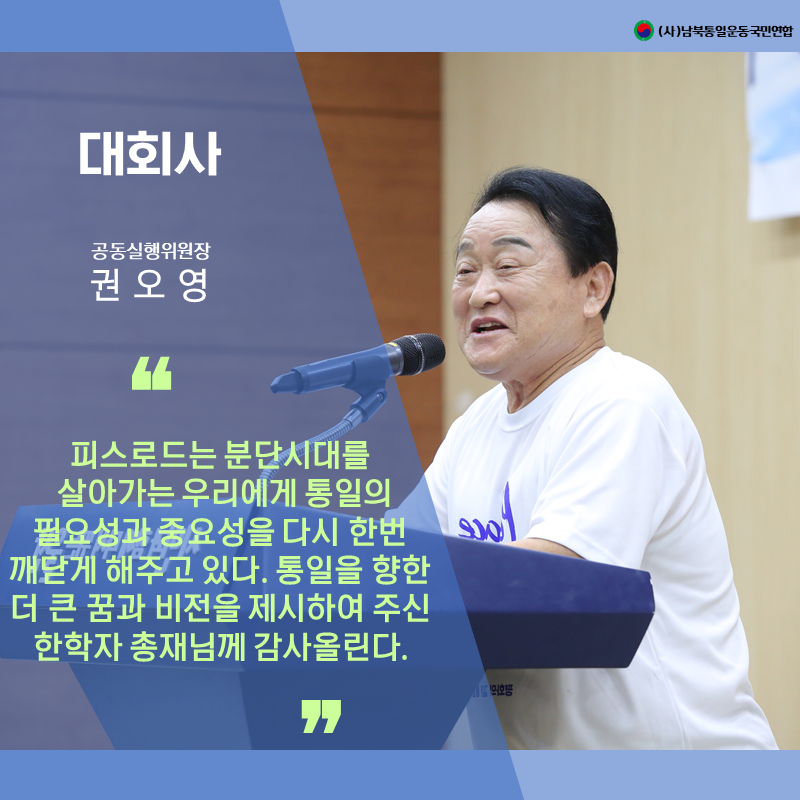 (사)남북통일운동국민연합

대회사

공동실행위원장
권 오 영

“

피스로드는 분단시대를 살아가는 우리에게 통일의 필요성과 중요성을 다시 한번 깨닫게 해주고 있다. 통일을 향한 더 큰 꿈과 비전을 제시하여 주신 한학자 총재님께 감사올린다.

”